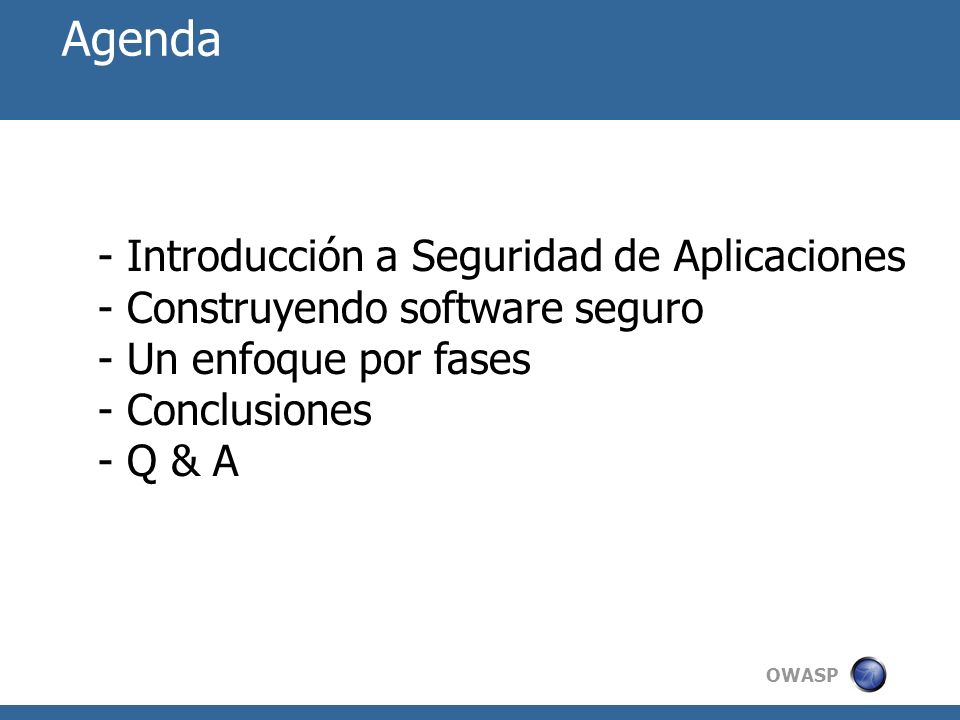 Agenda

- Introducción a Seguridad de Aplicaciones
- Construyendo software seguro
- Un enfoque por fases
- Conclusiones
- Q & A

OWASP